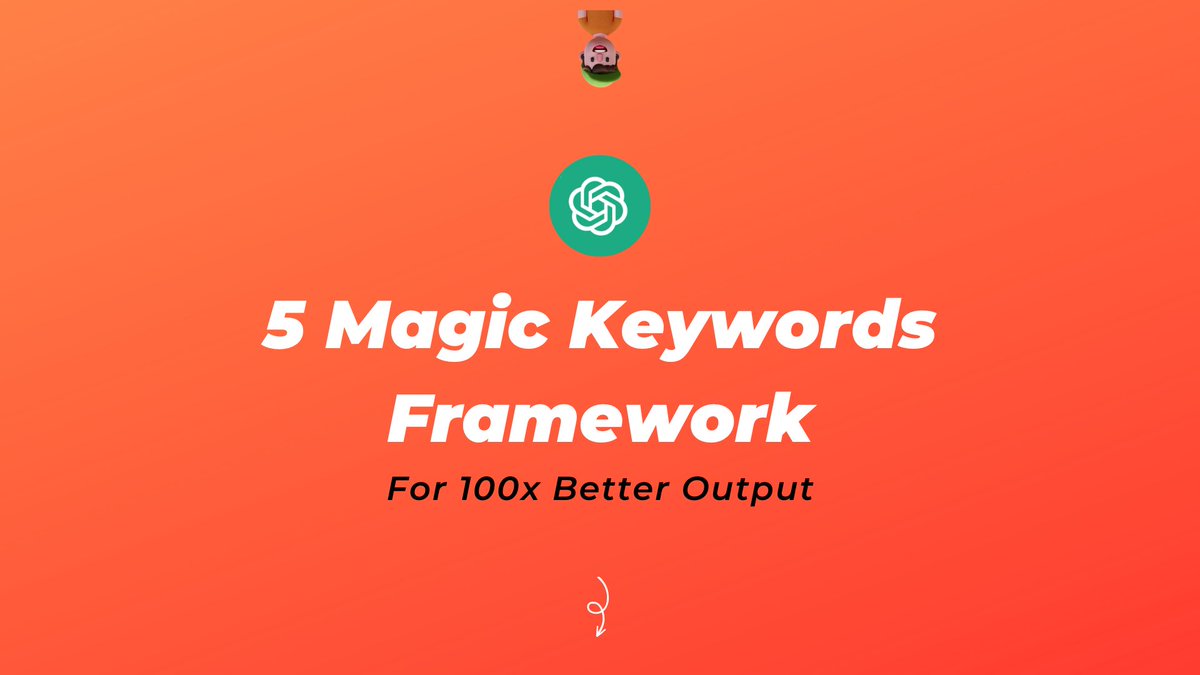 5 Magic Keywords Framework

For 100x Better Output